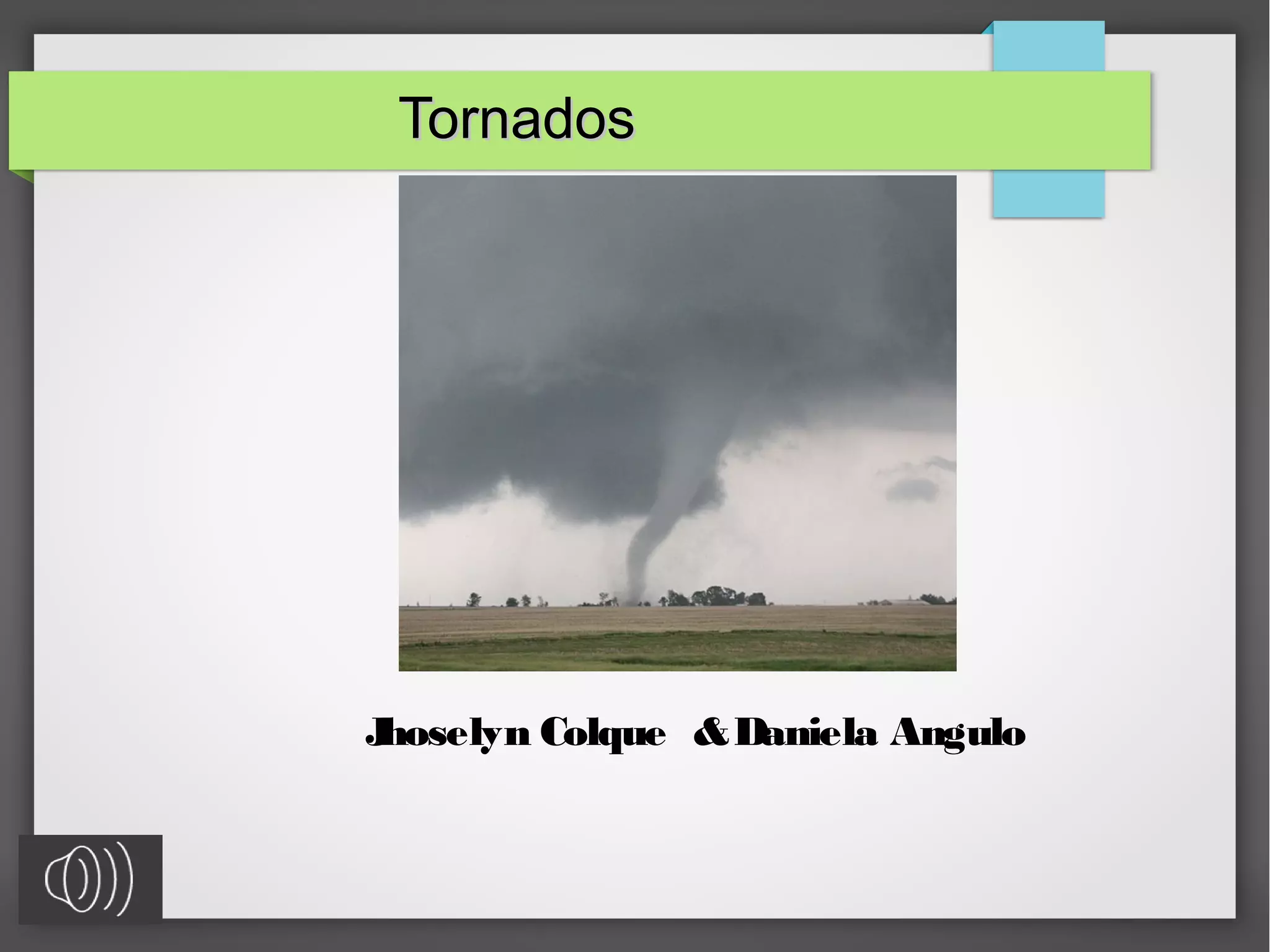 Tornados

Jhoselyn Colque & Daniela Angulo